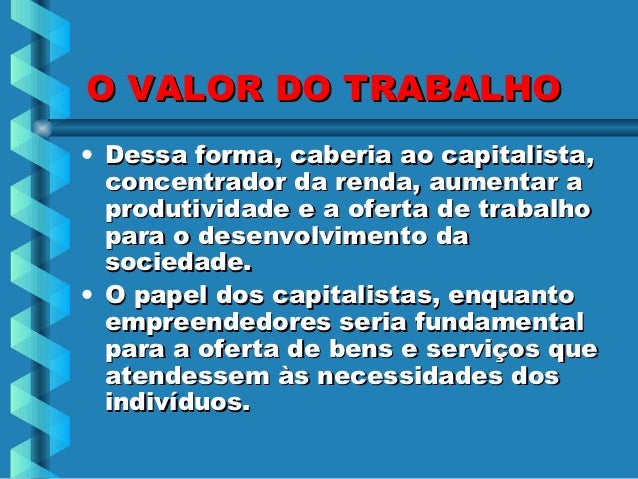 O VALOR DO TRABALHO

• Dessa forma, caberia ao capitalista, concentrador da renda, aumentar a produtividade e a oferta de trabalho para o desenvolvimento da sociedade.
• O papel dos capitalistas, enquanto empreendedores seria fundamental para a oferta de bens e serviços que atendessem às necessidades dos indivíduos.